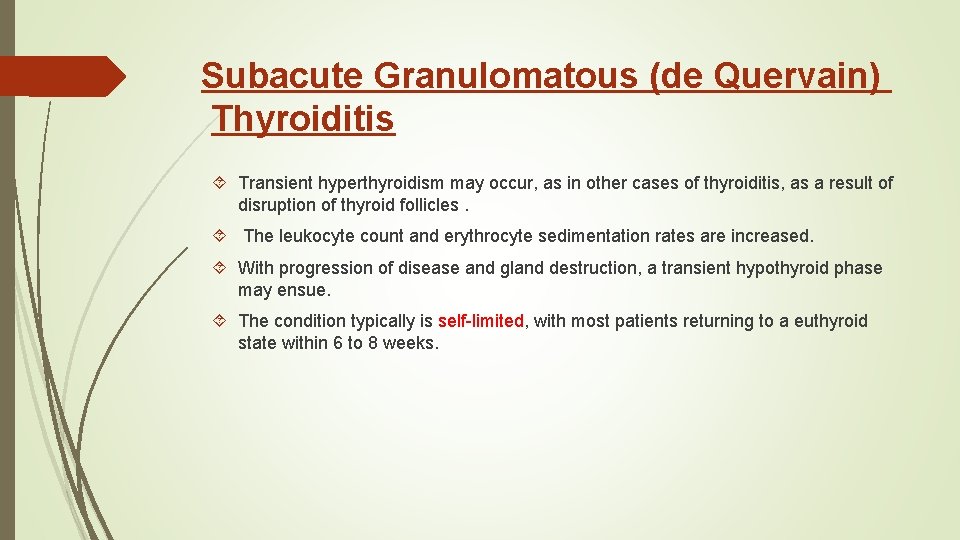 Subacute Granulomatous (de Quervain) Thyroiditis

Transient hyperthyroidism may occur, as in other cases of thyroiditis, as a result of disruption of thyroid follicles .

The leukocyte count and erythrocyte sedimentation rates are increased.

With progression of disease and gland destruction, a transient hypothyroid phase may ensue.

The condition typically is self-limited, with most patients returning to a euthyroid state within 6 to 8 weeks.